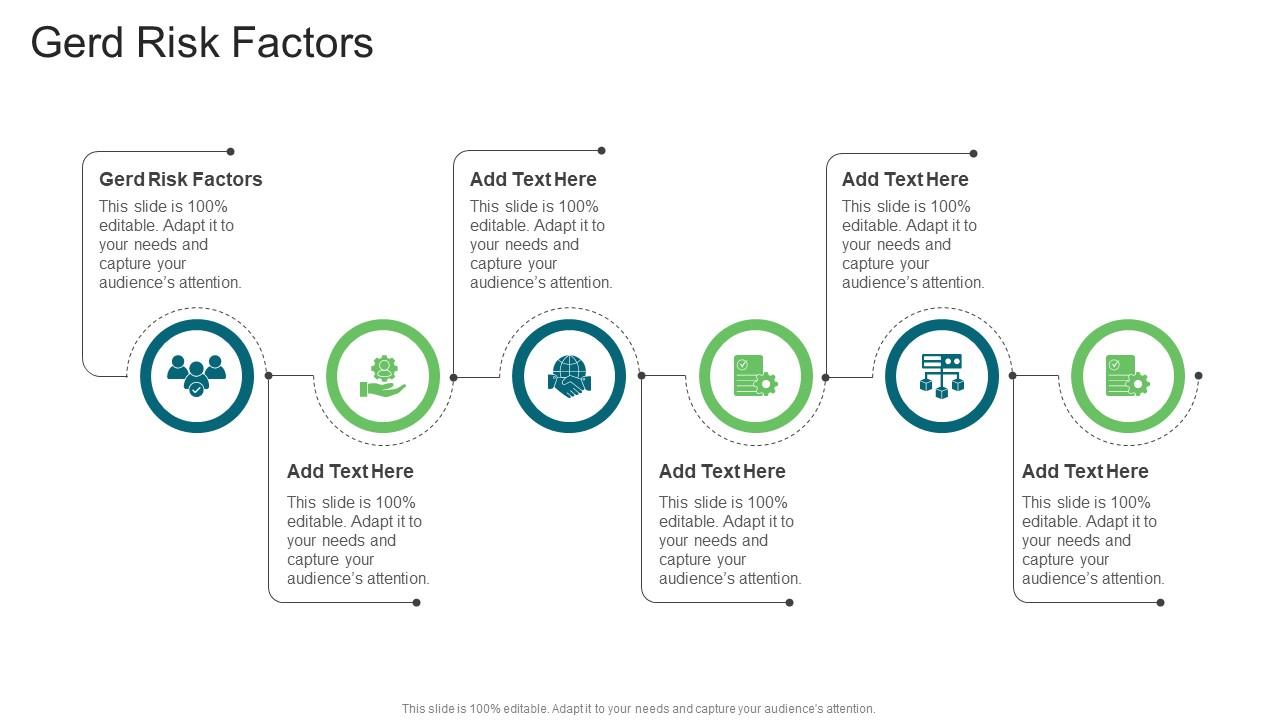 Gerd Risk Factors

Gerd Risk Factors
This slide is 100% editable. Adapt it to your needs and capture your audience's attention.

Add Text Here
This slide is 100% editable. Adapt it to your needs and capture your audience's attention.

Add Text Here
This slide is 100% editable. Adapt it to your needs and capture your audience's attention.

Add Text Here
This slide is 100% editable. Adapt it to your needs and capture your audience's attention.

Add Text Here
This slide is 100% editable. Adapt it to your needs and capture your audience's attention.

Add Text Here
This slide is 100% editable. Adapt it to your needs and capture your audience's attention.

This slide is 100% editable. Adapt it to your needs and capture your audience's attention.